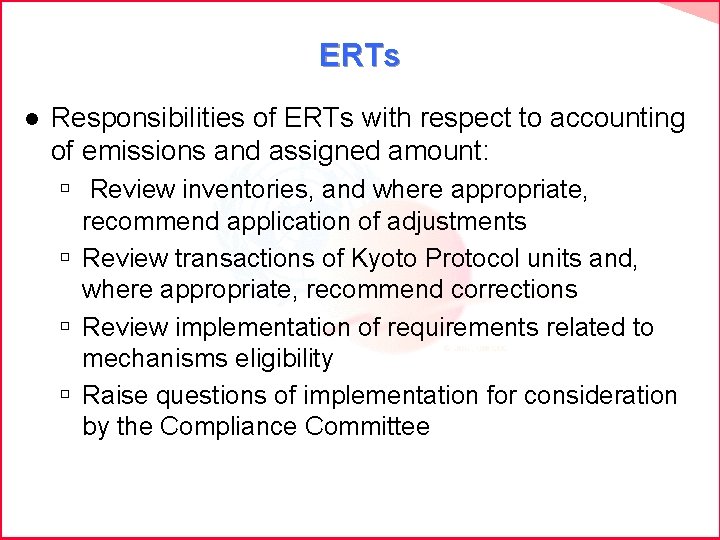 ERTs

● Responsibilities of ERTs with respect to accounting of emissions and assigned amount:

▫ Review inventories, and where appropriate, recommend application of adjustments

▫ Review transactions of Kyoto Protocol units and, where appropriate, recommend corrections

▫ Review implementation of requirements related to mechanisms eligibility

▫ Raise questions of implementation for consideration by the Compliance Committee